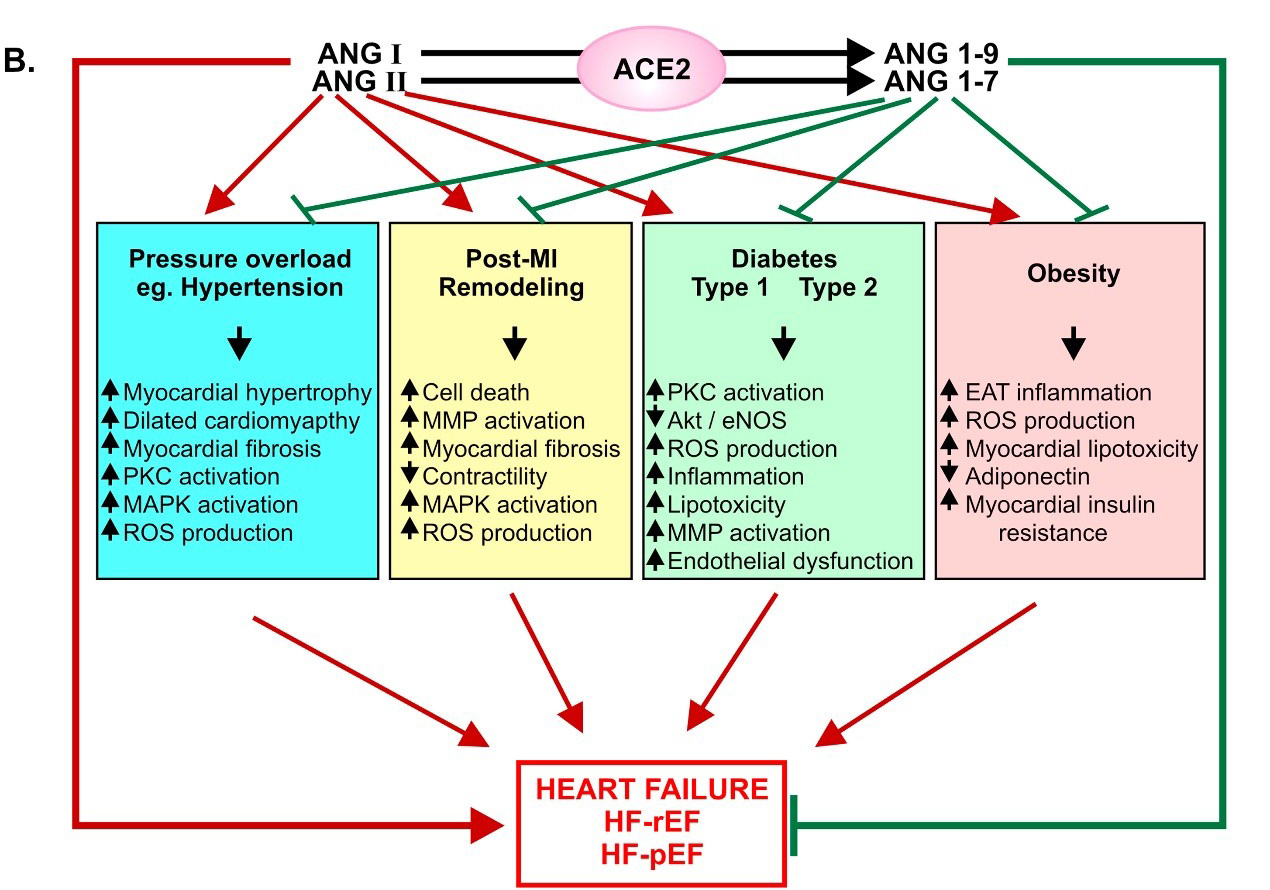 B.

ANG I
ANG II

ACE2

ANG 1-9
ANG 1-7

Pressure overload
eg. Hypertension

↑ Myocardial hypertrophy
↑ Dilated cardiomyapthy
↑ Myocardial fibrosis
↑ PKC activation
↑ MAPK activation
↑ ROS production

Post-MI
Remodeling

↑ Cell death
↑ MMP activation
↑ Myocardial fibrosis
↓ Contractility
↑ MAPK activation
↑ ROS production

Diabetes
Type 1 Type 2

↑ PKC activation
↓ Akt / eNOS
↑ ROS production
↑ Inflammation
↑ Lipotoxicity
↑ MMP activation
↑ Endothelial dysfunction

Obesity

↑ EAT inflammation
↑ ROS production
↑ Myocardial lipotoxicity
↓ Adiponectin
↑ Myocardial insulin resistance

HEART FAILURE
HF-rEF
HF-pEF